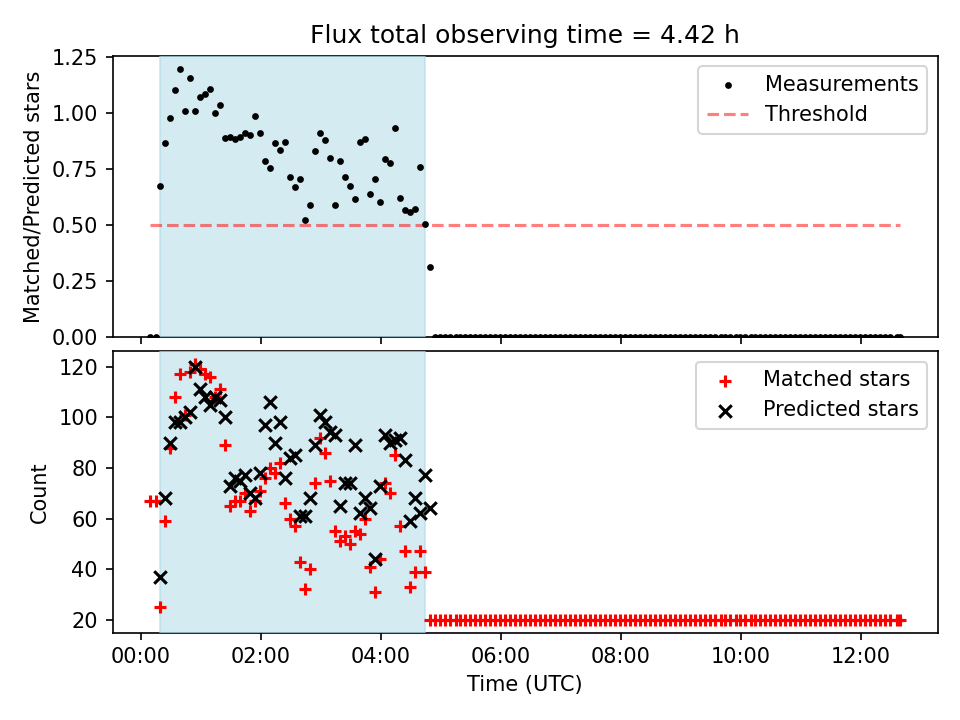 Flux total observing time = 4.42 h

Matched/Predicted stars

1.25
1.00
0.75
0.50
0.25
0.00

Measurements
Threshold

Count

120
100
80
60
40
20

Matched stars
Predicted stars

00:00 02:00 04:00 06:00 08:00 10:00 12:00

Time (UTC)